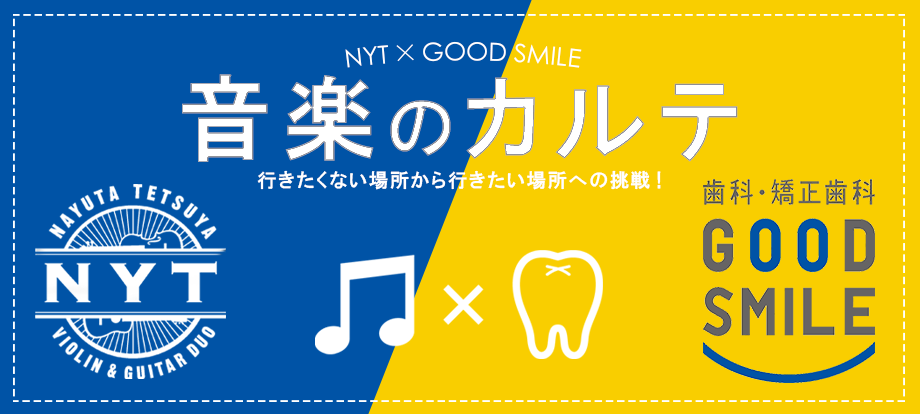 NYT × GOOD SMILE
音楽のカルテ
行きたくない場所から行きたい場所への挑戦！

NAYUTA TETSUYA
NYT
VIOLIN & GUITAR DUO

×

歯科・矯正歯科
GOOD
SMILE